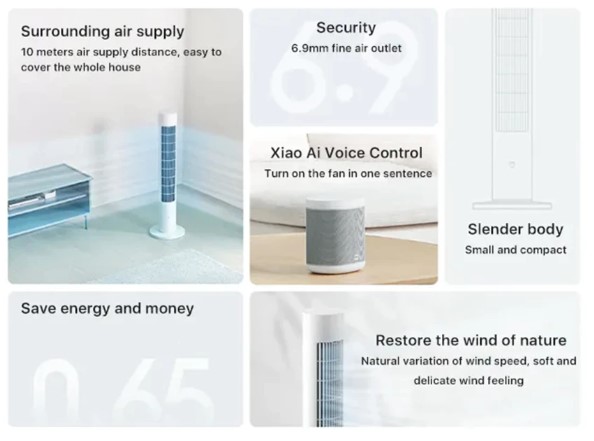 Surrounding air supply
10 meters air supply distance, easy to cover the whole house

Security
6.9mm fine air outlet

6.9

Xiao Ai Voice Control
Turn on the fan in one sentence

Slender body
Small and compact

Save energy and money

0.65

Restore the wind of nature
Natural variation of wind speed, soft and delicate wind feeling